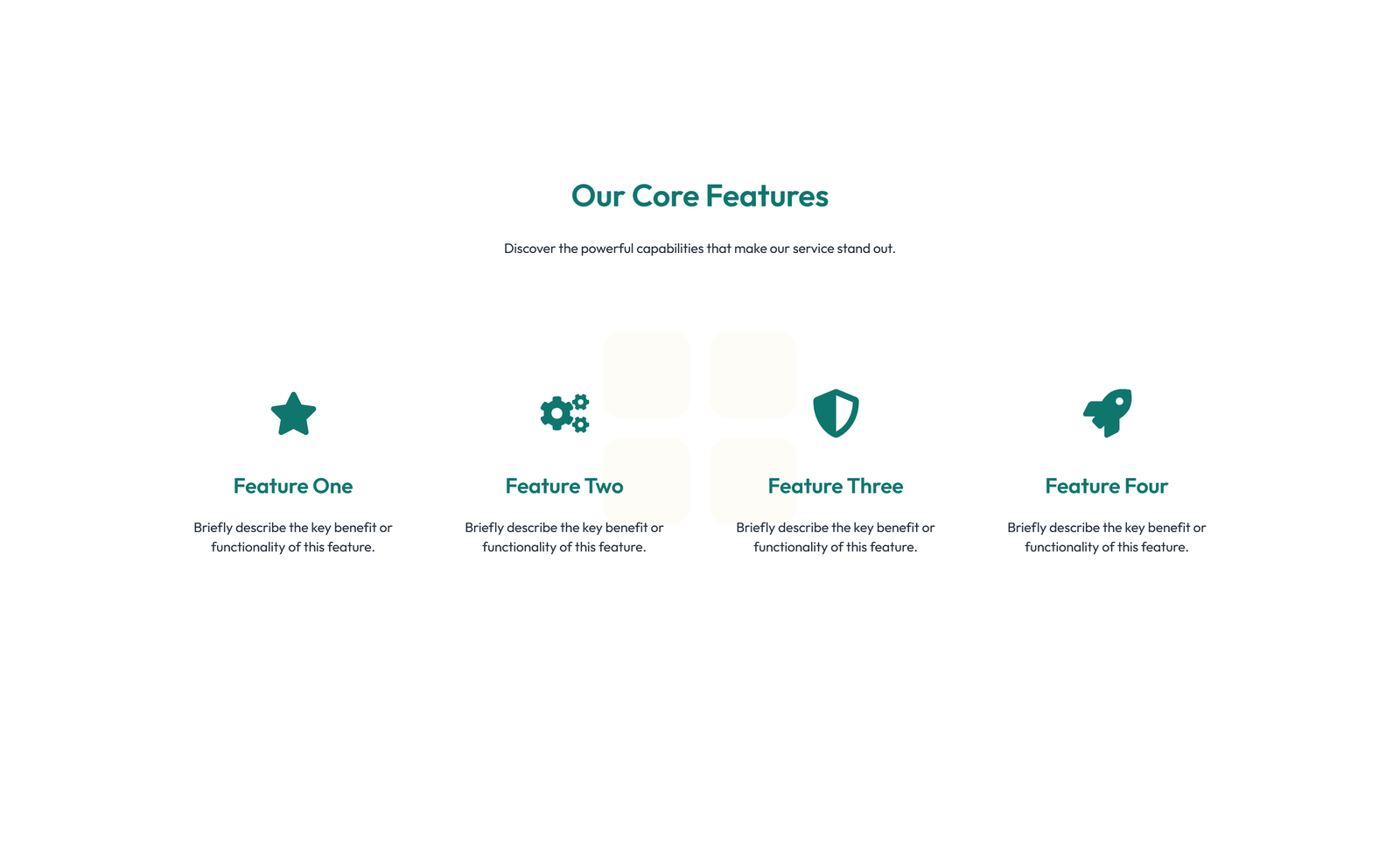 Our Core Features

Discover the powerful capabilities that make our service stand out.

Feature One

Briefly describe the key benefit or functionality of this feature.

Feature Two

Briefly describe the key benefit or functionality of this feature.

Feature Three

Briefly describe the key benefit or functionality of this feature.

Feature Four

Briefly describe the key benefit or functionality of this feature.